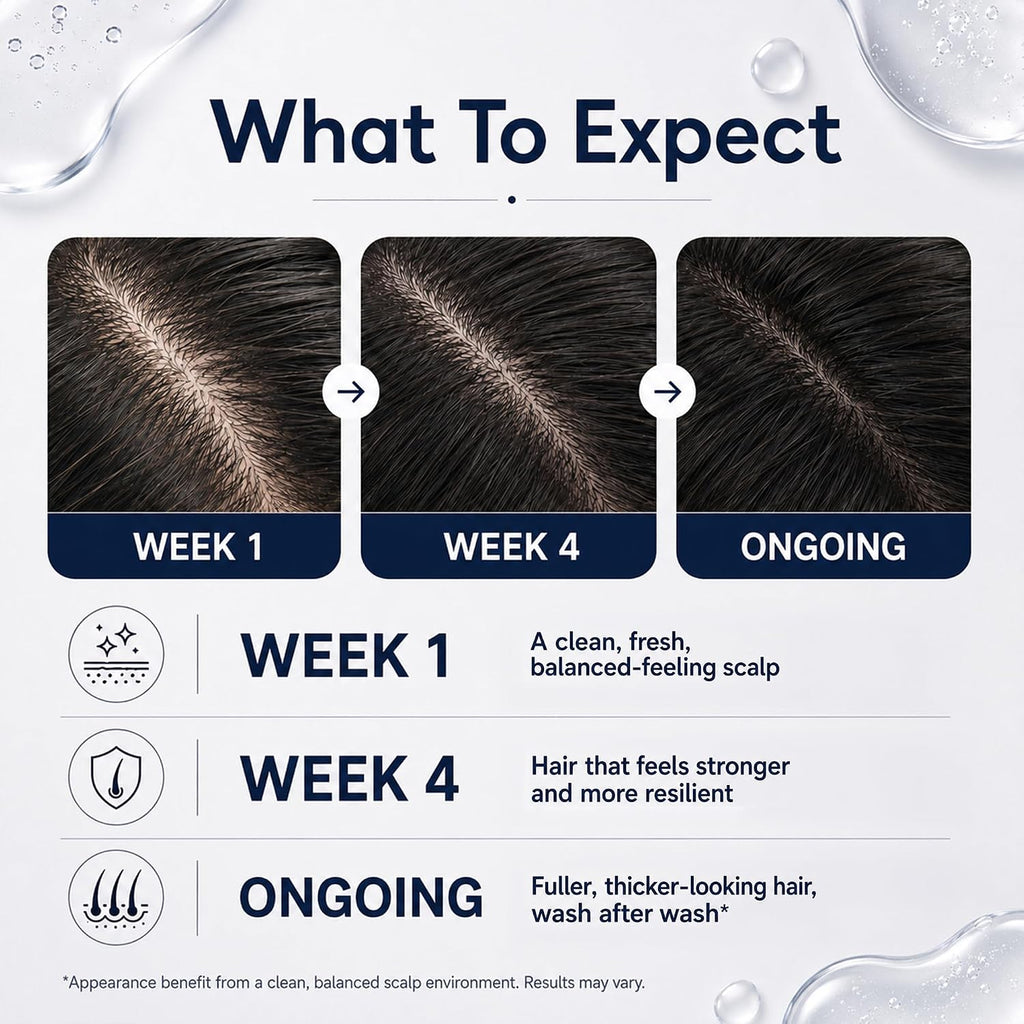 What To Expect

WEEK 1

WEEK 4

ONGOING

WEEK 1

A clean, fresh, balanced-feeling scalp

WEEK 4

Hair that feels stronger and more resilient

ONGOING

Fuller, thicker-looking hair, wash after wash*

*Appearance benefit from a clean, balanced scalp environment. Results may vary.